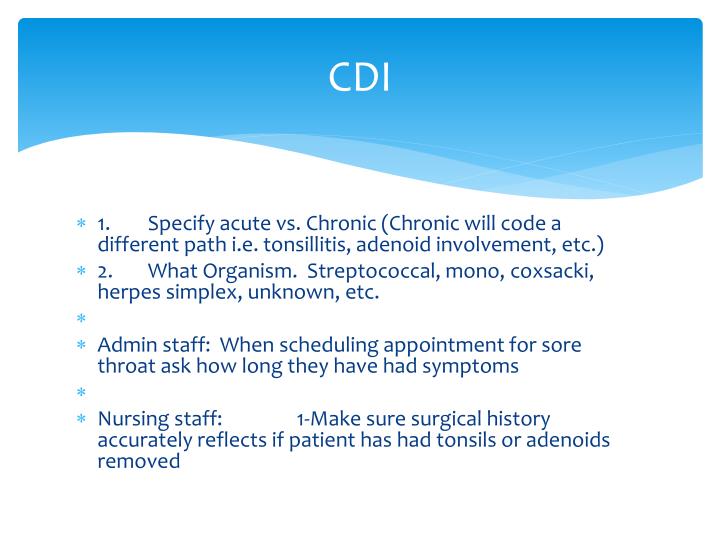 CDI

* 1. Specify acute vs. Chronic (Chronic will code a different path i.e. tonsillitis, adenoid involvement, etc.)
* 2. What Organism. Streptococcal, mono, coxsacki, herpes simplex, unknown, etc.
*
* Admin staff: When scheduling appointment for sore throat ask how long they have had symptoms
*
* Nursing staff: 1-Make sure surgical history accurately reflects if patient has had tonsils or adenoids removed